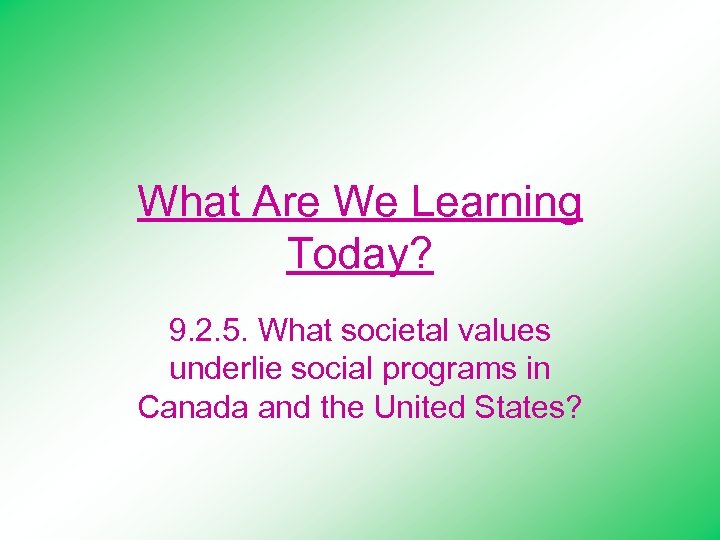 What Are We Learning Today?

9.2.5. What societal values underlie social programs in Canada and the United States?